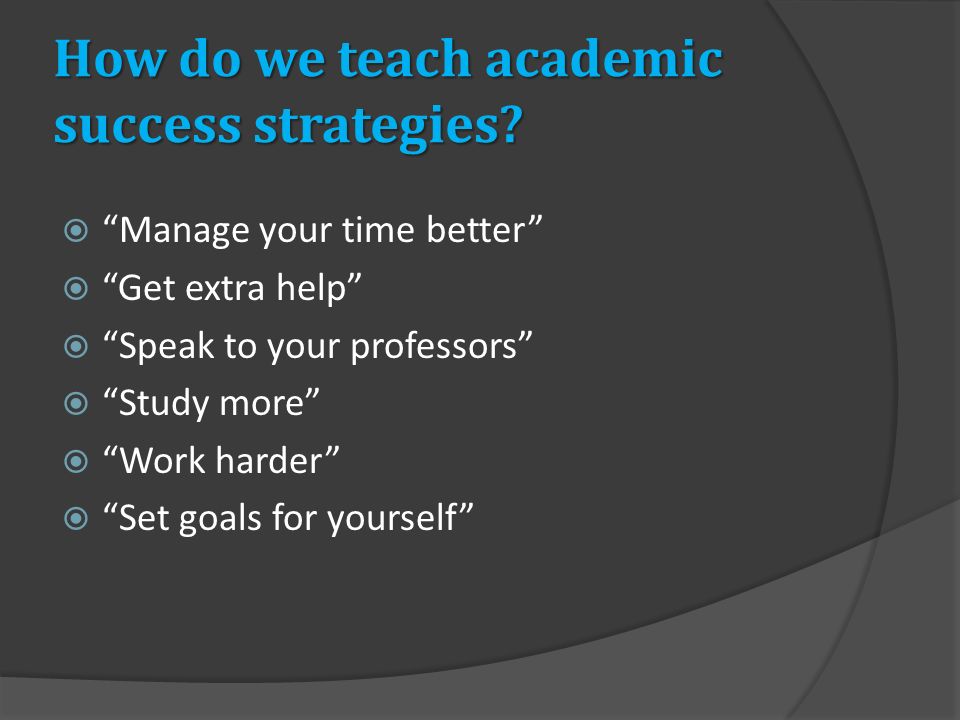 How do we teach academic success strategies?

“Manage your time better”
“Get extra help”
“Speak to your professors”
“Study more”
“Work harder”
“Set goals for yourself”